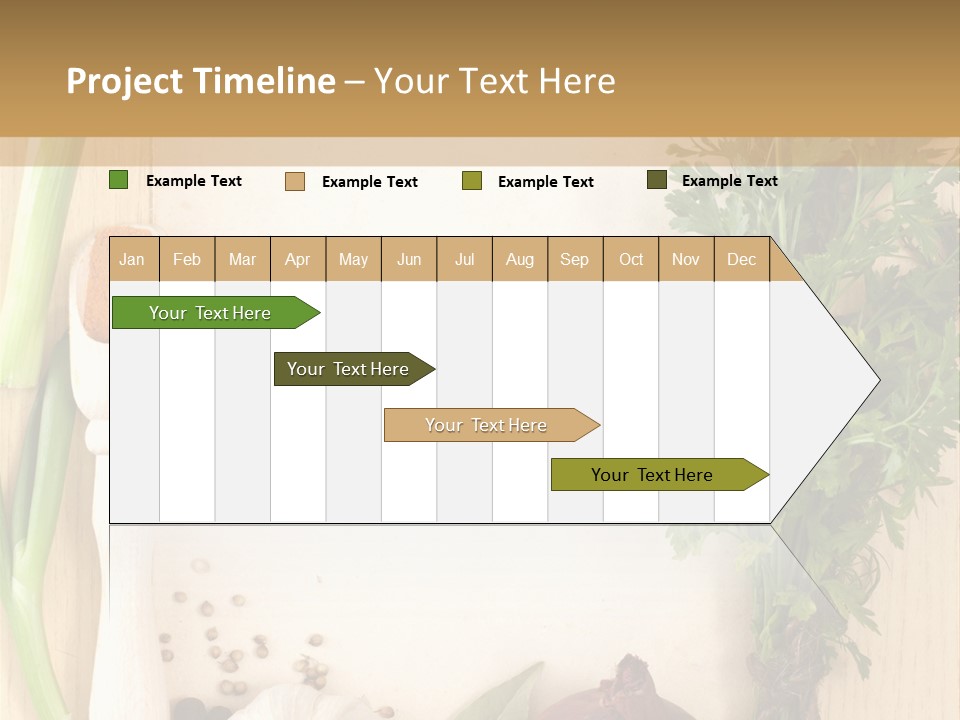 Project Timeline – Your Text Here

Example Text Example Text Example Text Example Text

| Jan | Feb | Mar | Apr | May | Jun | Jul | Aug | Sep | Oct | Nov | Dec |
|---|---|---|---|---|---|---|---|---|---|---|---|

Your Text Here

Your Text Here

Your Text Here

Your Text Here